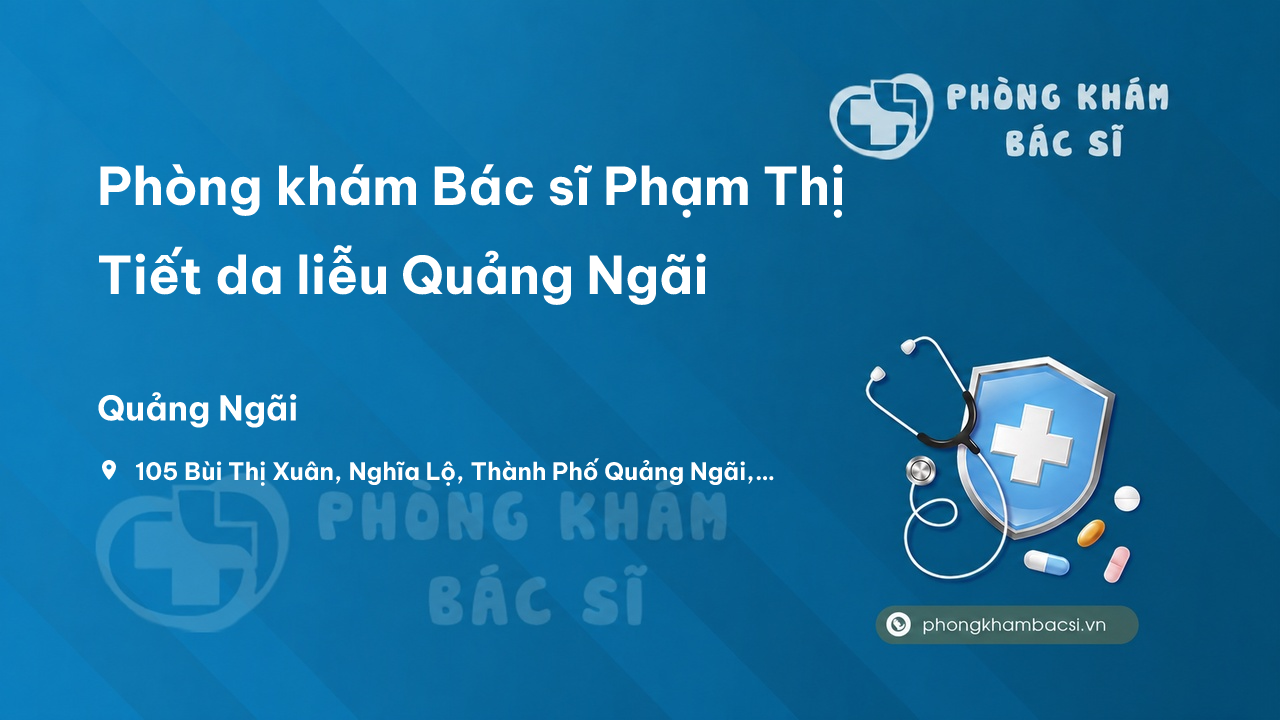 PHÒNG KHÁM BÁC SĨ

Phòng khám Bác sĩ Phạm Thị Tiết da liễu Quảng Ngãi

Quảng Ngãi

105 Bùi Thị Xuân, Nghĩa Lộ, Thành Phố Quảng Ngãi,...

PHÒNG KHÁM BÁC SĨ

phongkhambacsi.vn